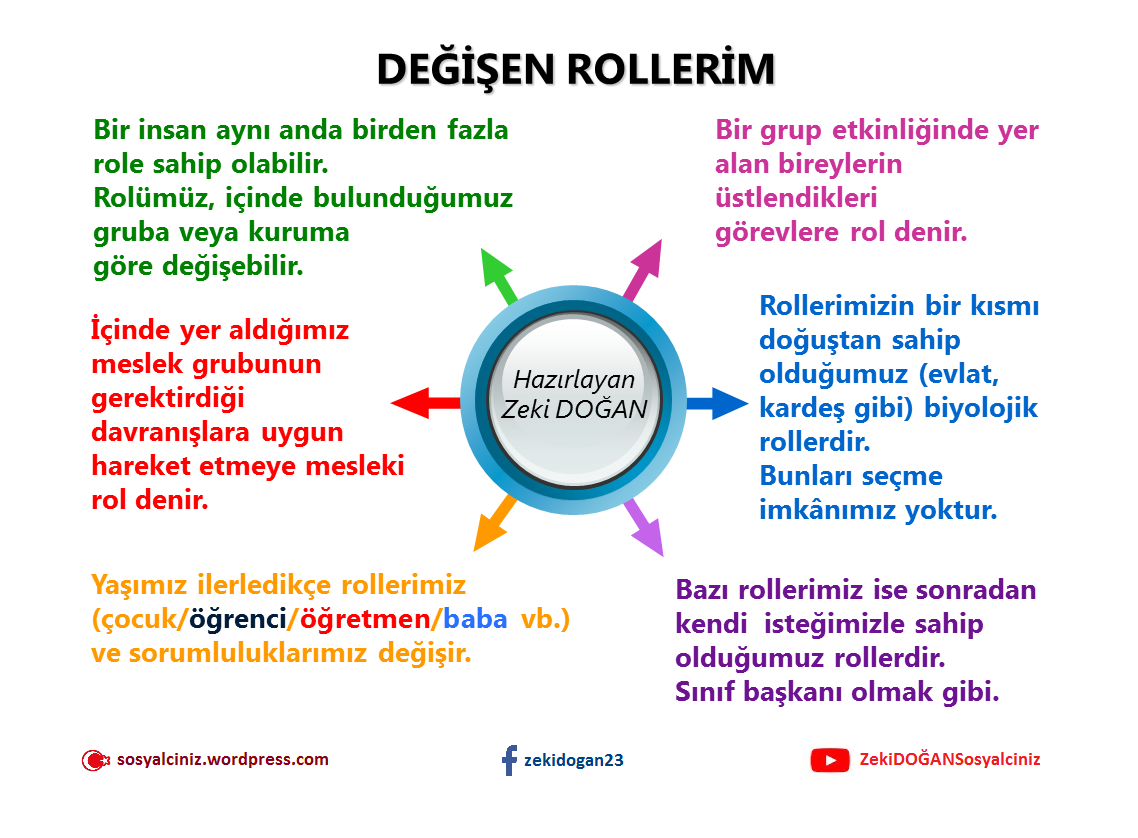 DEĞİŞEN ROLLERİM

Bir insan aynı anda birden fazla role sahip olabilir. Rolümüz, içinde bulunduğumuz gruba veya kuruma göre değişebilir.

Bir grup etkinliğinde yer alan bireylerin üstlendikleri görevlere rol denir.

İçinde yer aldığımız meslek grubunun gerektirdiği davranışlara uygun hareket etmeye mesleki rol denir.

Hazırlayan Zeki DOĞAN

Rollerimizin bir kısmı doğuştan sahip olduğumuz (evlat, kardeş gibi) biyolojik rollerdir. Bunları seçme imkânımız yoktur.

Yaşımız ilerledikçe rollerimiz (çocuk/öğrenci/öğretmen/baba vb.) ve sorumluluklarımız değişir.

Bazı rollerimiz ise sonradan kendi isteğimizle sahip olduğumuz rollerdir. Sınıf başkanı olmak gibi.

sosyalciniz.wordpress.com

zekidogan23

ZekiDOĞANSosyalciniz